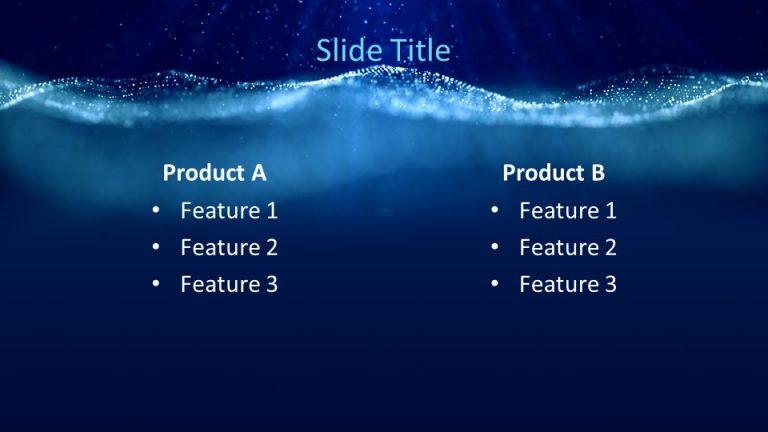 Slide Title

Product A
• Feature 1
• Feature 2
• Feature 3

Product B
• Feature 1
• Feature 2
• Feature 3